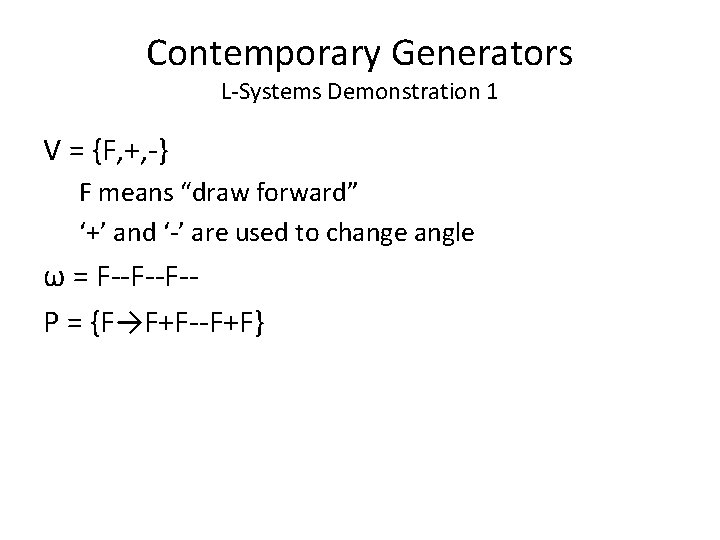 Contemporary Generators
L-Systems Demonstration 1

V = {F,+,-}

F means “draw forward”

‘+’ and ‘-’ are used to change angle

ω = F--F--F--

P = {F→F+F--F+F}